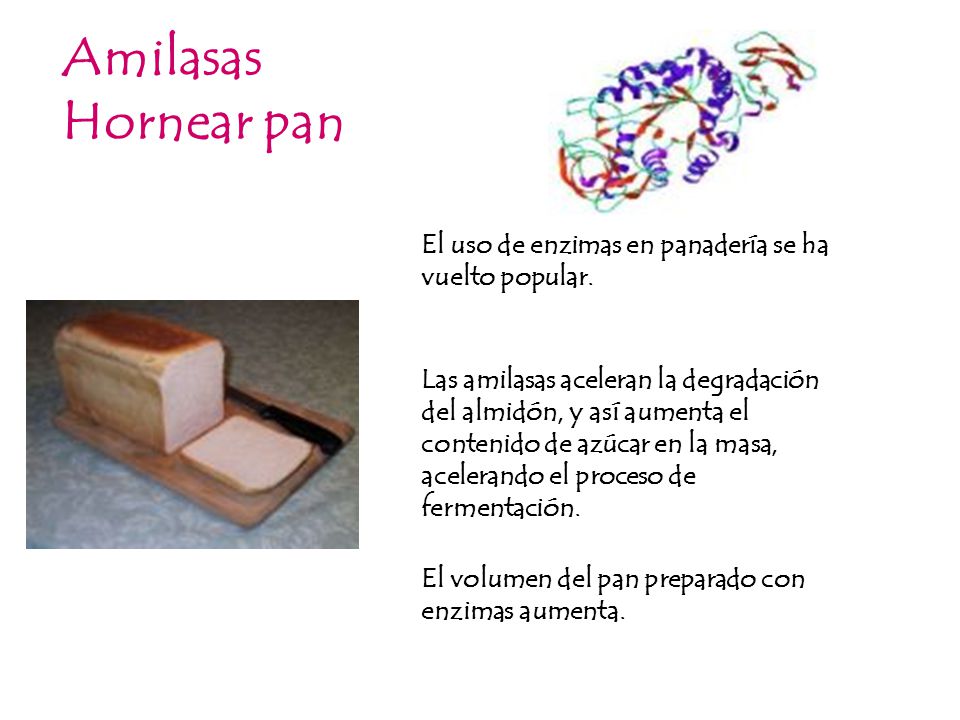 Amilasas
Hornear pan

El uso de enzimas en panadería se ha vuelto popular.

Las amilasas aceleran la degradación del almidón, y así aumenta el contenido de azúcar en la masa, acelerando el proceso de fermentación.

El volumen del pan preparado con enzimas aumenta.